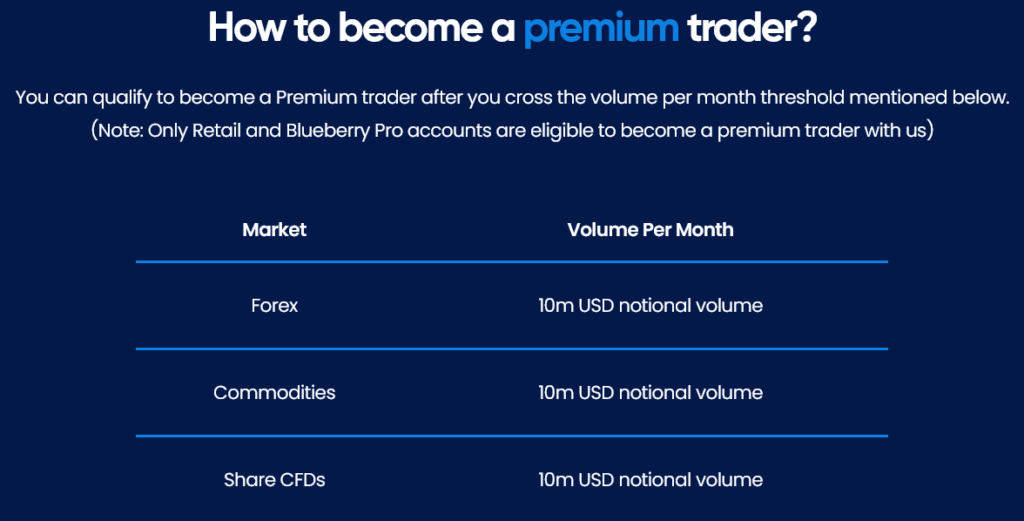 How to become a premium trader?

You can qualify to become a Premium trader after you cross the volume per month threshold mentioned below. (Note: Only Retail and Blueberry Pro accounts are eligible to become a premium trader with us)

| Market | Volume Per Month |
|---|---|
| Forex | 10m USD notional volume |
| Commodities | 10m USD notional volume |
| Share CFDs | 10m USD notional volume |